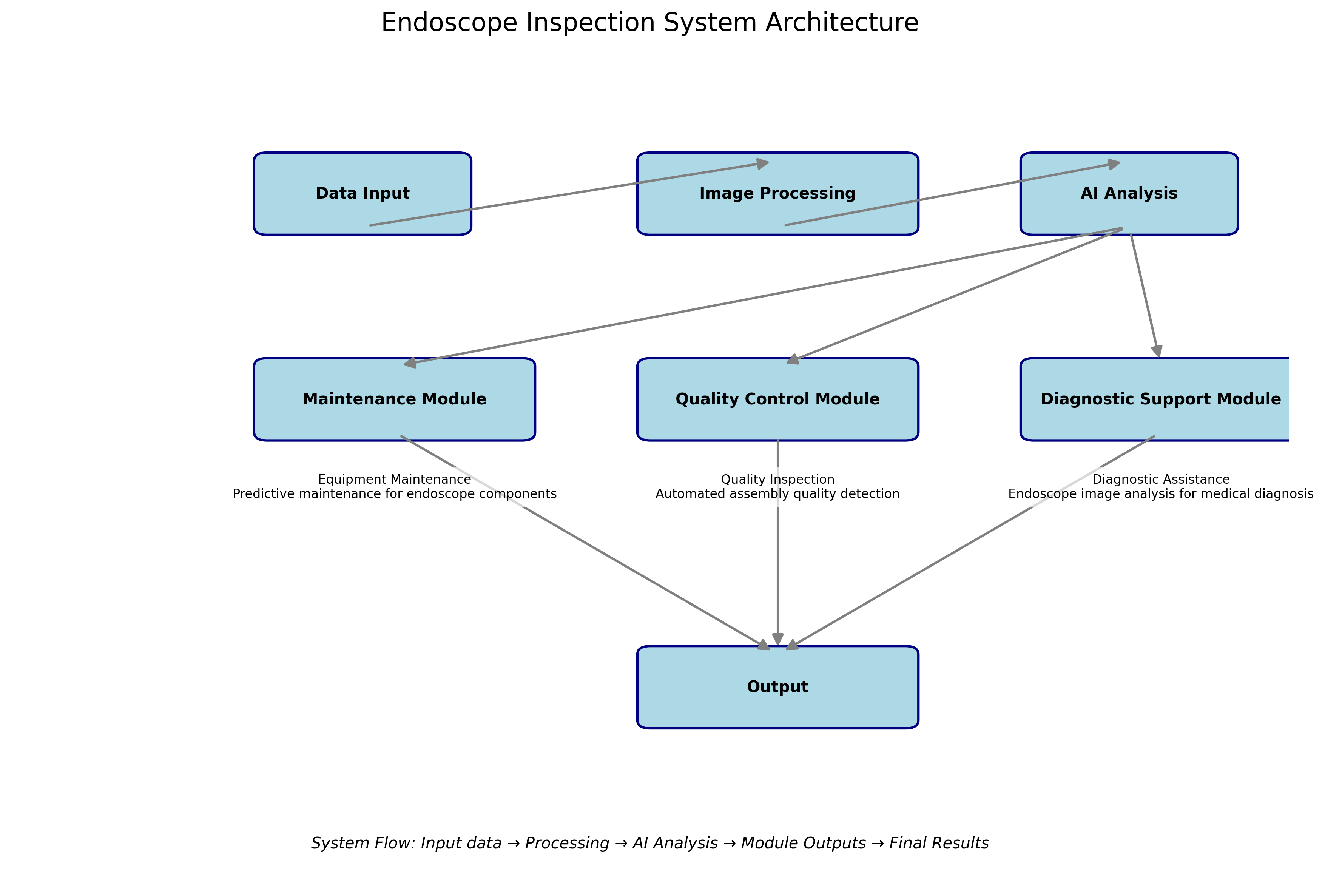 Endoscope Inspection System Architecture

Data Input

Image Processing

AI Analysis

Maintenance Module

Quality Control Module

Diagnostic Support Module

Equipment Maintenance
Predictive maintenance for endoscope components

Quality Inspection
Automated assembly quality detection

Diagnostic Assistance
Endoscope image analysis for medical diagnosis

Output

System Flow: Input data → Processing → AI Analysis → Module Outputs → Final Results